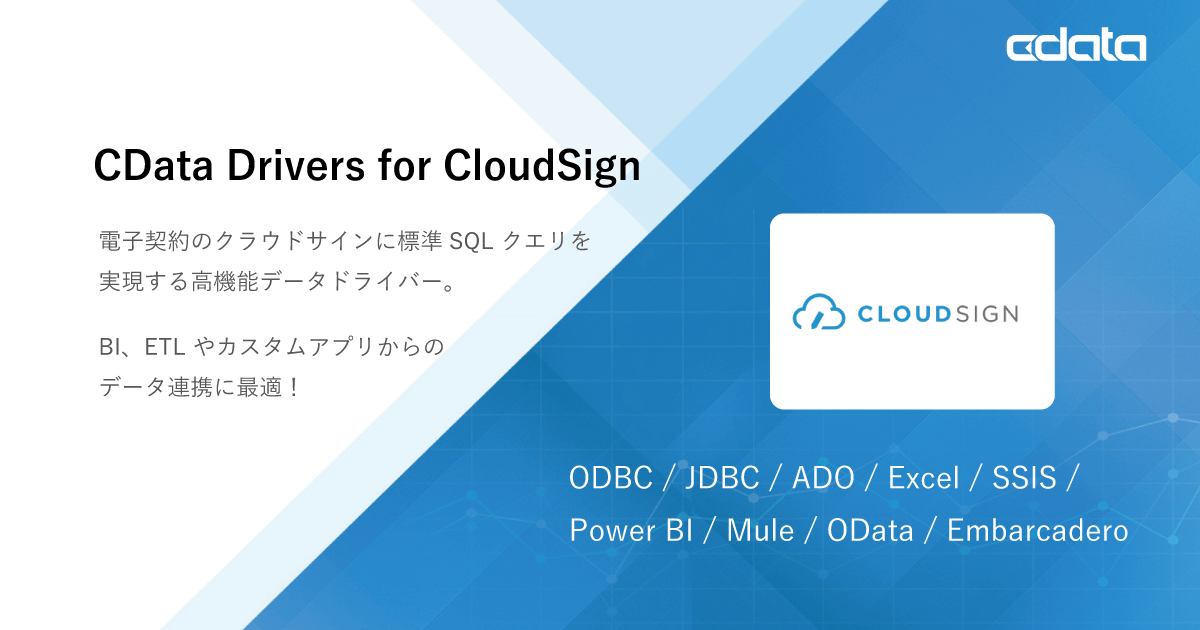 cdata

CData Drivers for CloudSign

電子契約のクラウドサインに標準 SQL クエリを実現する高機能データドライバー。

BI、ETL やカスタムアプリからのデータ連携に最適！

CLOUDSIGN

ODBC / JDBC / ADO / Excel / SSIS / Power BI / Mule / OData / Embarcadero